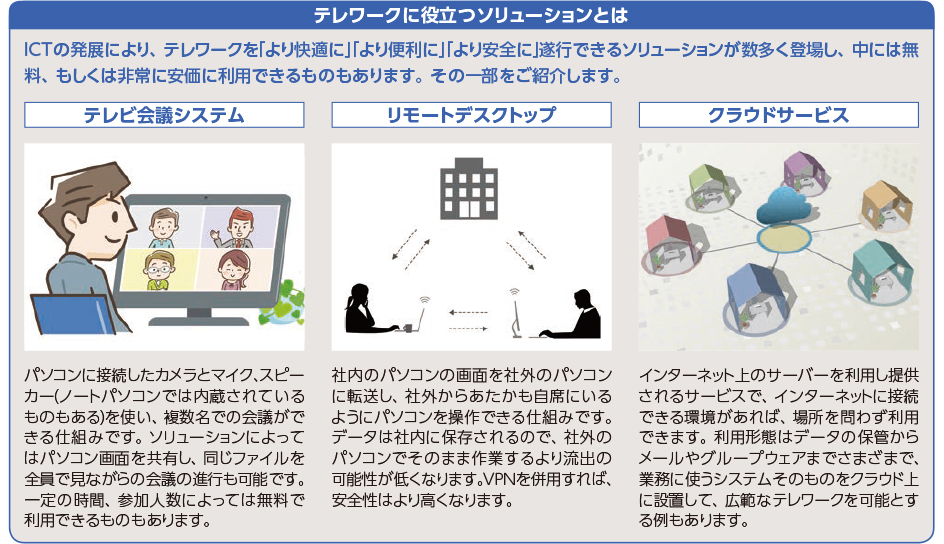 テレワークに役立つソリューションとは

ICTの発展により、テレワークを「より快適に」「より便利に」「より安全に」遂行できるソリューションが数多く登場し、中には無料、もしくは非常に安価に利用できるものもあります。その一部をご紹介します。

テレビ会議システム

パソコンに接続したカメラとマイク、スピーカー(ノートパソコンでは内蔵されているものもある)を使い、複数名での会議ができる仕組みです。ソリューションによってはパソコン画面を共有し、同じファイルを全員で見ながらの会議の進行も可能です。一定の時間、参加人数によっては無料で利用できるものもあります。

リモートデスクトップ

社内のパソコンの画面を社外のパソコンに転送し、社外からあたかも自席にいるようにパソコンを操作できる仕組みです。データは社内に保存されるので、社外のパソコンでそのまま作業するより流出の可能性が低くなります。VPNを併用すれば、安全性はより高くなります。

クラウドサービス

インターネット上のサーバーを利用し提供されるサービスで、インターネットに接続できる環境があれば、場所を問わず利用できます。利用形態はデータの保管からメールやグループウェアまでさまざまで、業務に使うシステムそのものをクラウド上に設置して、広範なテレワークを可能とする例もあります。